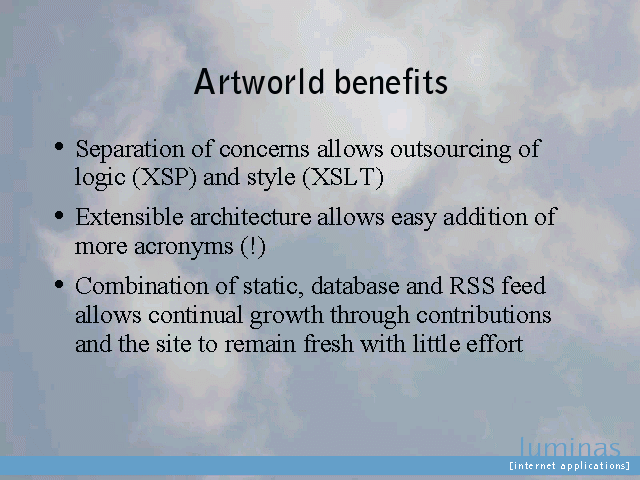 Artworld benefits

• Separation of concerns allows outsourcing of logic (XSP) and style (XSLT)

• Extensible architecture allows easy addition of more acronyms (!)

• Combination of static, database and RSS feed allows continual growth through contributions and the site to remain fresh with little effort

luminas
[internet applications]